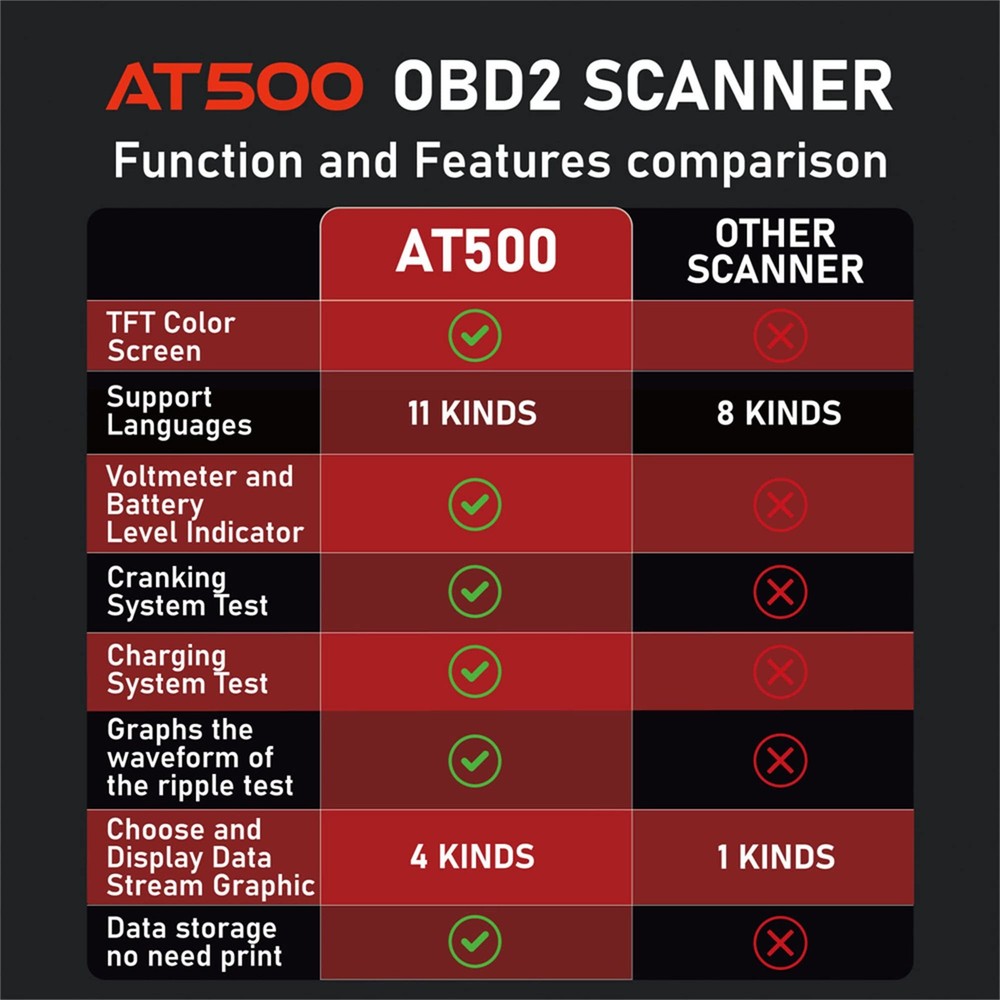 AT500 OBD2 SCANNER
Function and Features comparison

| | AT500 | OTHER SCANNER |
|---|---|---|
| TFT Color Screen | ✓ | ✗ |
| Support Languages | 11 KINDS | 8 KINDS |
| Voltmeter and Battery Level Indicator | ✓ | ✗ |
| Cranking System Test | ✓ | ✗ |
| Charging System Test | ✓ | ✗ |
| Graphs the waveform of the ripple test | ✓ | ✗ |
| Choose and Display Data Stream Graphic | 4 KINDS | 1 KINDS |
| Data storage no need print | ✓ | ✗ |